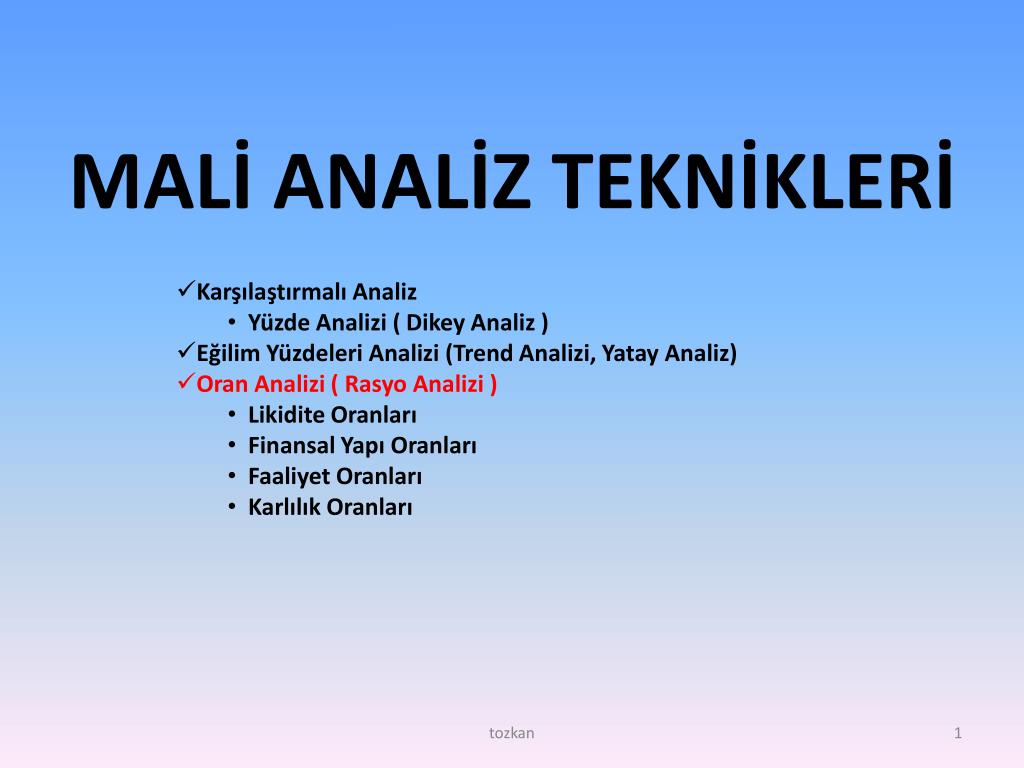 MALİ ANALİZ TEKNİKLERİ

✓Karşılaştırmalı Analiz
• Yüzde Analizi ( Dikey Analiz )
✓Eğilim Yüzdeleri Analizi (Trend Analizi, Yatay Analiz)
✓Oran Analizi ( Rasyo Analizi )
• Likidite Oranları
• Finansal Yapı Oranları
• Faaliyet Oranları
• Karlılık Oranları

tozkan

1